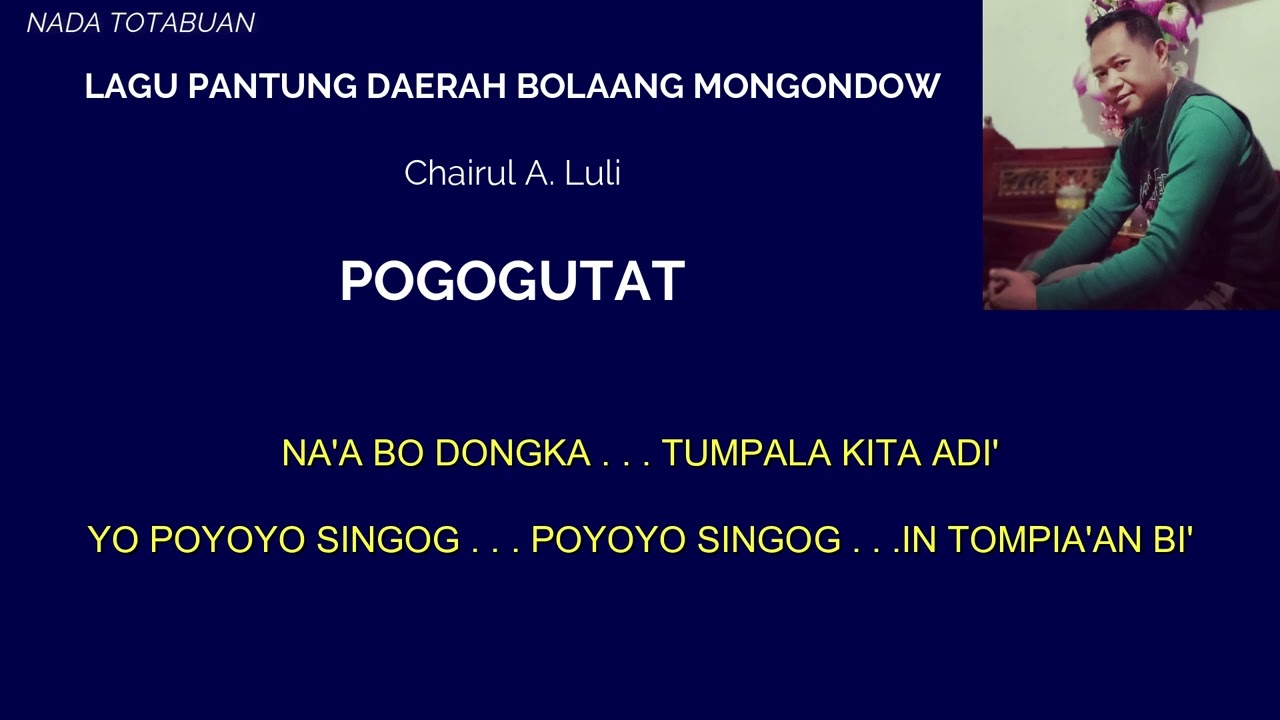 NADA TOTABUAN

LAGU PANTUNG DAERAH BOLAANG MONGONDOW

Chairul A. Luli

POGOGUTAT

NA'A BO DONGKA . . . TUMPALA KITA ADI'

YO POYOYO SINGOG . . . POYOYO SINGOG . . .IN TOMPIA'AN BI'